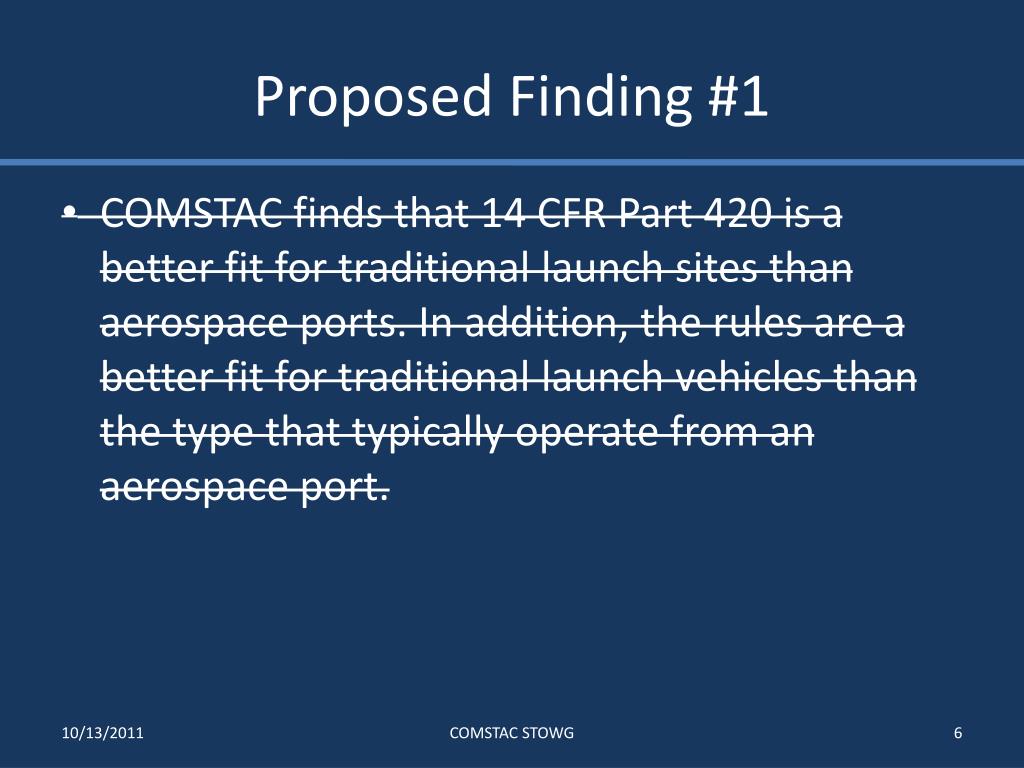 Proposed Finding #1

• COMSTAC finds that 14 CFR Part 420 is a better fit for traditional launch sites than aerospace ports. In addition, the rules are a better fit for traditional launch vehicles than the type that typically operate from an aerospace port.

10/13/2011
COMSTAC STOWG
6